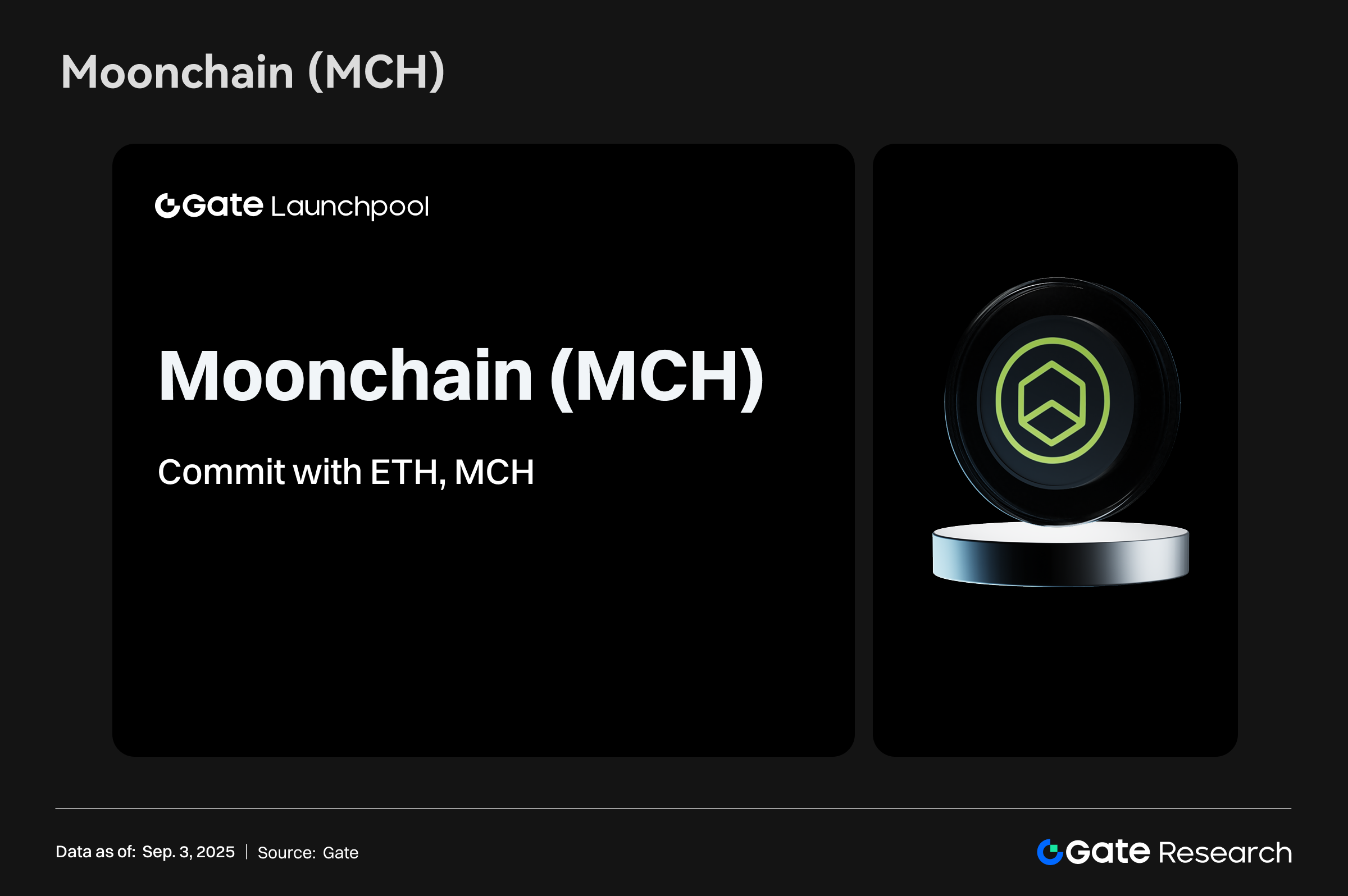 Moonchain (MCH)

Gate Launchpool

Moonchain (MCH)

Commit with ETH, MCH

Data as of: Sep. 3, 2025 | Source: Gate

Gate Research